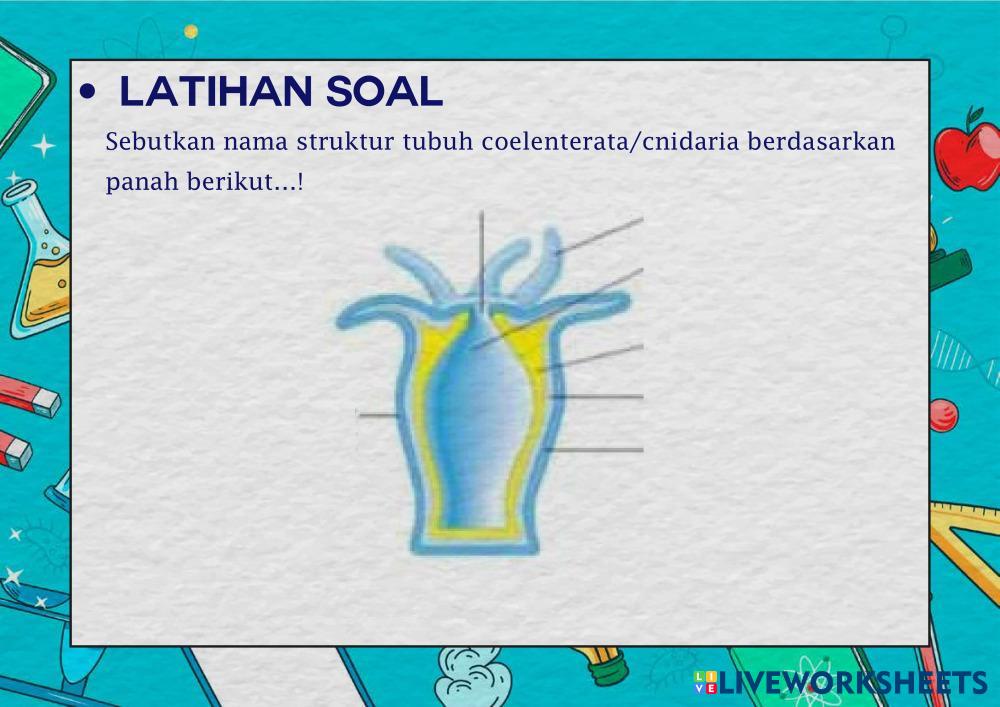 • LATIHAN SOAL

Sebutkan nama struktur tubuh coelenterata/cnidaria berdasarkan panah berikut...!

LIVEWORKSHEETS